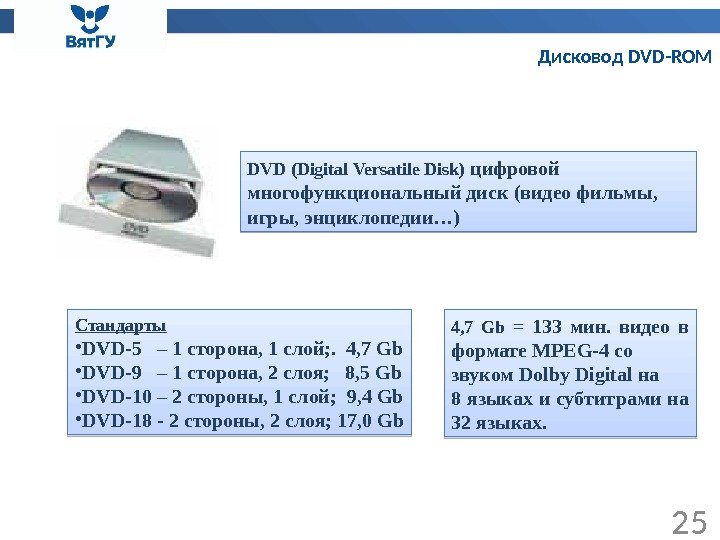 ВятГУ

Дисковод DVD-ROM

DVD

DVD (Digital Versatile Disk) цифровой многофункциональный диск (видео фильмы, игры, энциклопедии…)

Стандарты
•DVD-5 – 1 сторона, 1 слой;. 4,7 Gb
•DVD-9 – 1 сторона, 2 слоя; 8,5 Gb
•DVD-10 – 2 стороны, 1 слой; 9,4 Gb
•DVD-18 - 2 стороны, 2 слоя; 17,0 Gb

4,7 Gb = 133 мин. видео в формате MPEG-4 со звуком Dolby Digital на 8 языках и субтитрами на 32 языках.

25